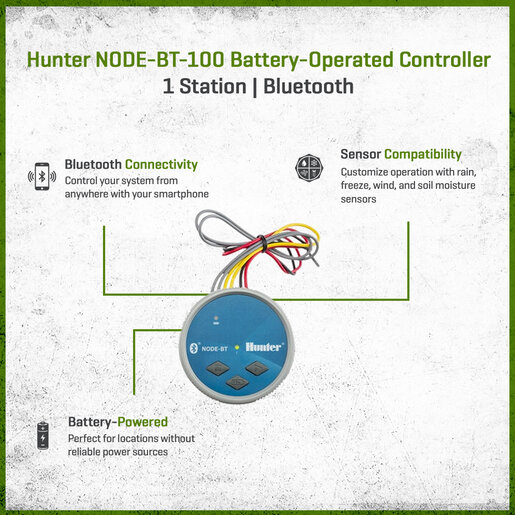 Hunter NODE-BT-100 Battery-Operated Controller
1 Station | Bluetooth

Bluetooth Connectivity
Control your system from anywhere with your smartphone

Sensor Compatibility
Customize operation with rain, freeze, wind, and soil moisture sensors

NODE-BT
Hunter

Battery-Powered
Perfect for locations without reliable power sources